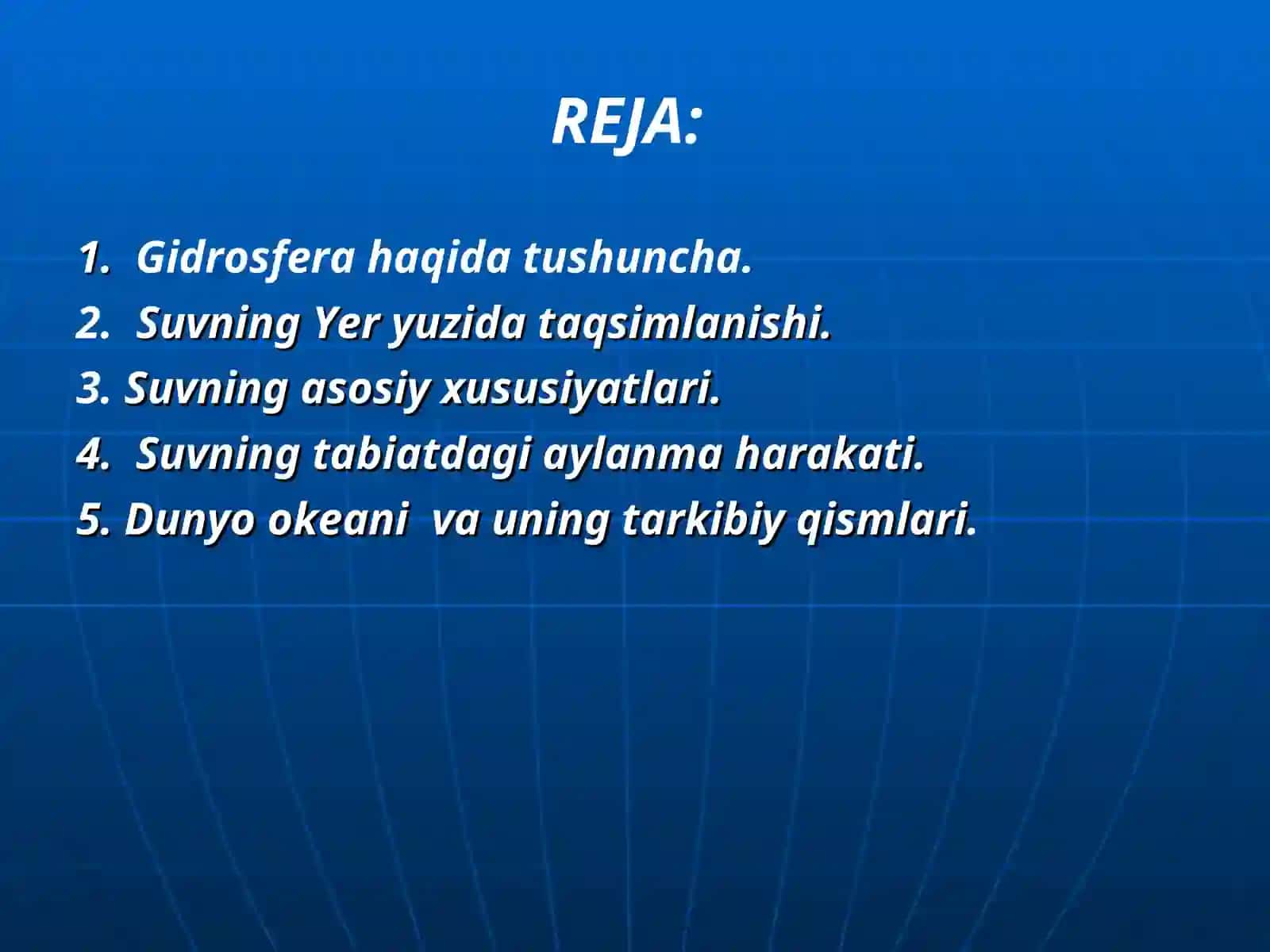 REJA:

1. Gidrosfera haqida tushuncha.
2. Suvning Yer yuzida taqsimlanishi.
3. Suvning asosiy xususiyatlari.
4. Suvning tabiatdagi aylanma harakati.
5. Dunyo okeani va uning tarkibiy qismlari.